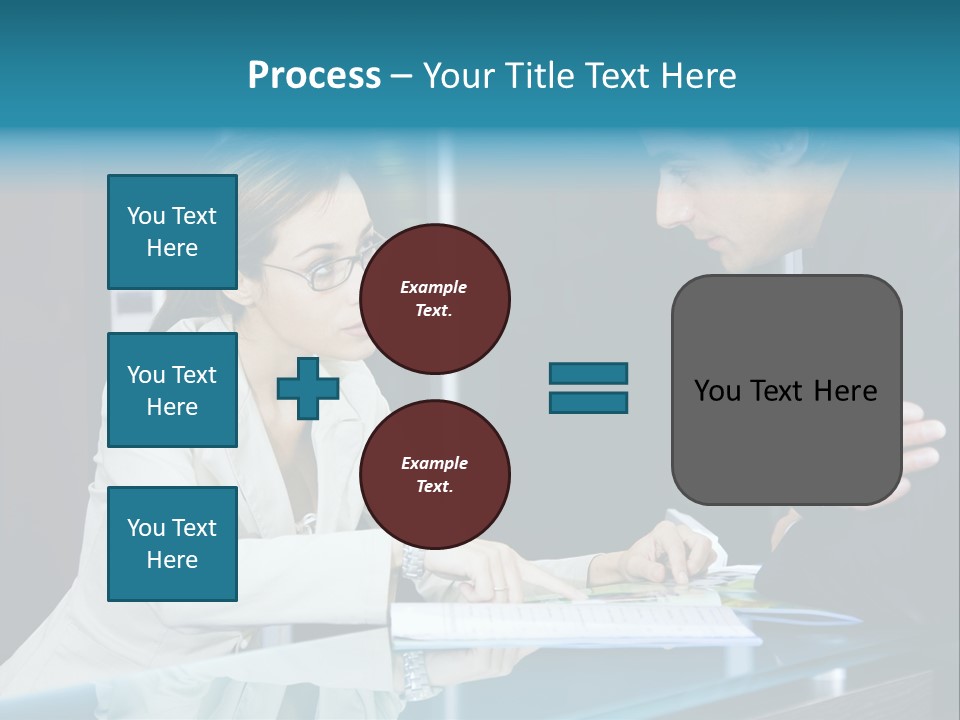 Process – Your Title Text Here

You Text Here

You Text Here

You Text Here

Example Text.

Example Text.

You Text Here